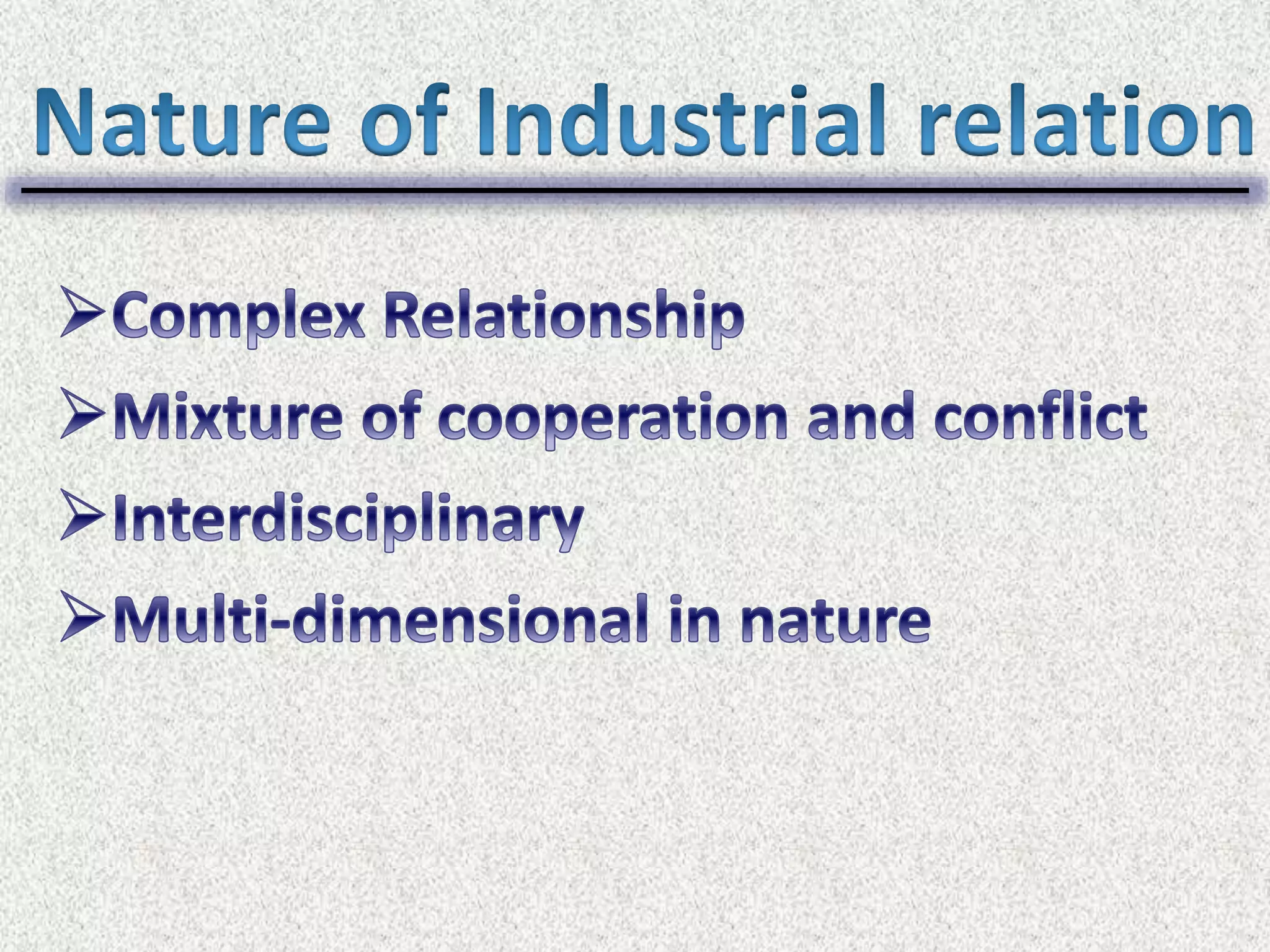 Nature of Industrial relation

➢Complex Relationship
➢Mixture of cooperation and conflict
➢Interdisciplinary
➢Multi-dimensional in nature